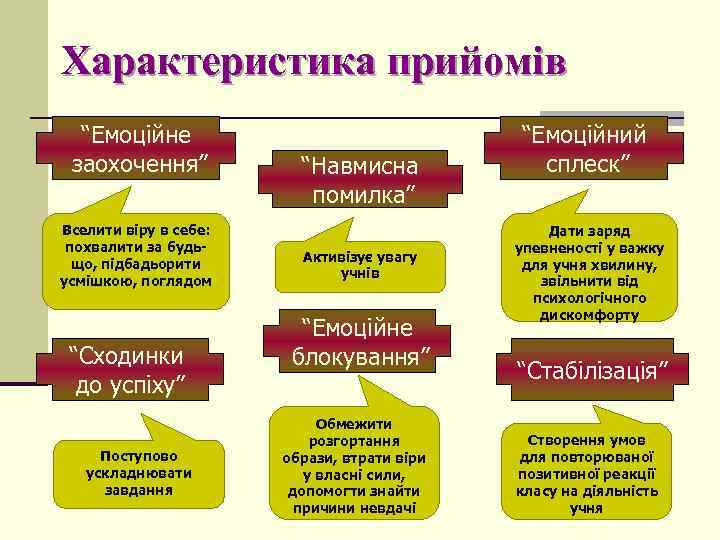 Характеристика прийомів

“Емоційне заохочення”

Вселити віру в себе: похвалити за будь-що, підбадьорити усмішкою, поглядом

“Навмисна помилка”

Активізує увагу учнів

“Емоційний сплеск”

Дати заряд упевненості у важку для учня хвилину, звільнити від психологічного дискомфорту

“Сходинки до успіху”

Поступово ускладнювати завдання

“Емоційне блокування”

Обмежити розгортання образи, втрати віри у власні сили, допомогти знайти причини невдачі

“Стабілізація”

Створення умов для повторюваної позитивної реакції класу на діяльність учня